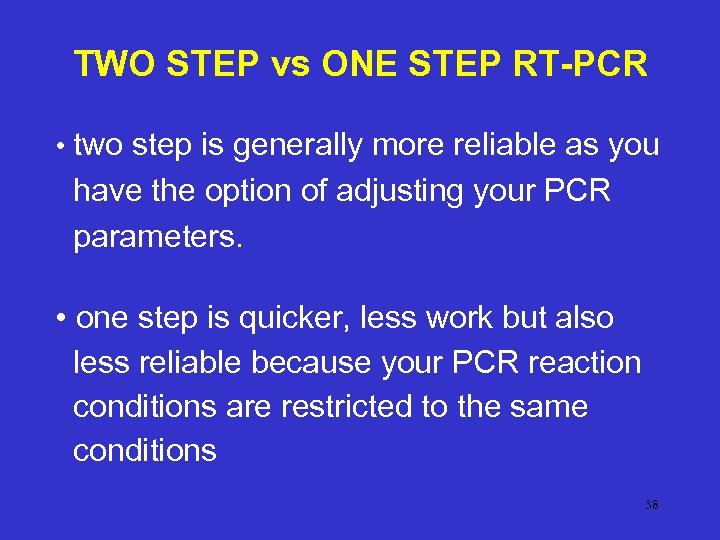 TWO STEP vs ONE STEP RT-PCR

• two step is generally more reliable as you have the option of adjusting your PCR parameters.

• one step is quicker, less work but also less reliable because your PCR reaction conditions are restricted to the same conditions

38